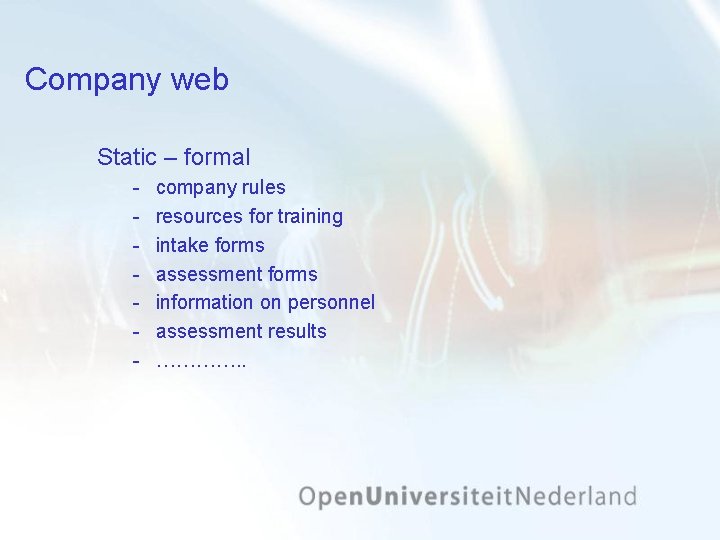 Company web

Static – formal
- company rules
- resources for training
- intake forms
- assessment forms
- information on personnel
- assessment results
- …………..

OpenUniversiteitNederland